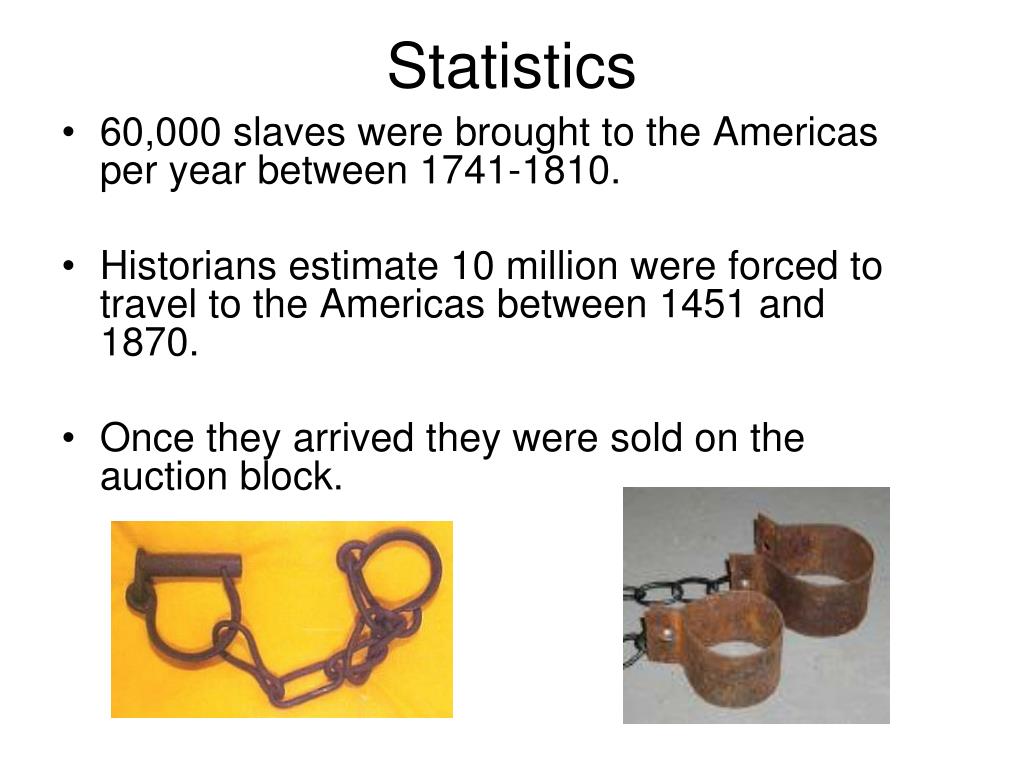 Statistics

• 60,000 slaves were brought to the Americas per year between 1741-1810.

• Historians estimate 10 million were forced to travel to the Americas between 1451 and 1870.

• Once they arrived they were sold on the auction block.